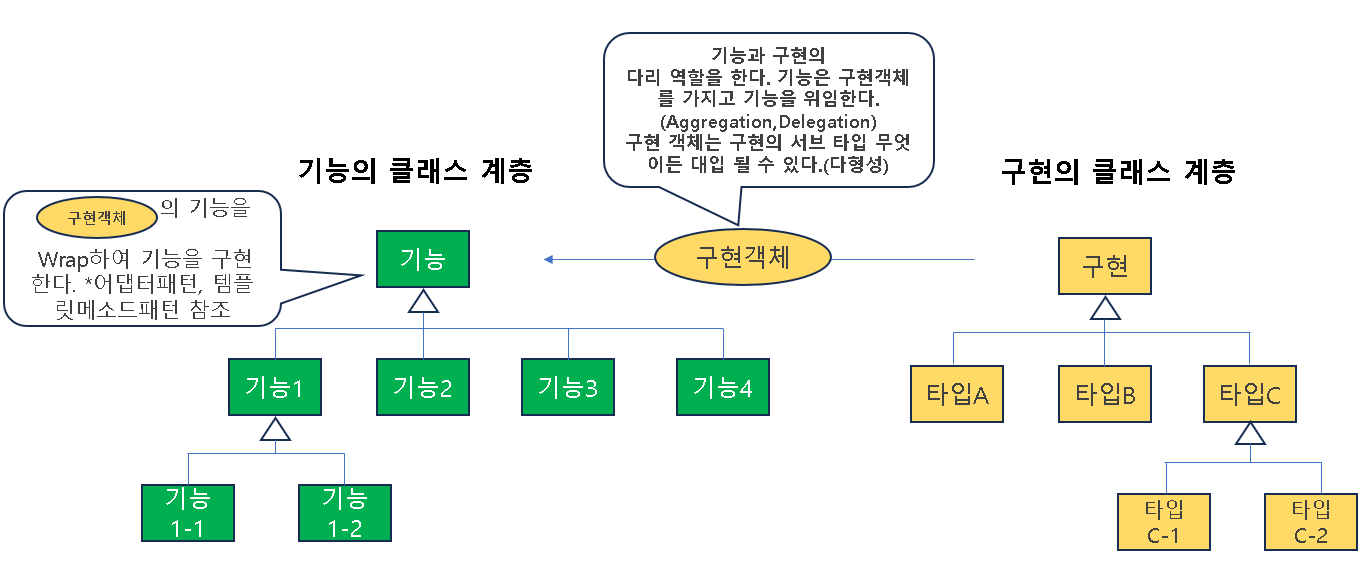 기능과 구현의
다리 역할을 한다. 기능은 구현객체를 가지고 기능을 위임한다.
(Aggregation,Delegation)
구현 객체는 구현의 서브 타입 무엇이든 대입 될 수 있다.(다형성)

기능의 클래스 계층

구현의 클래스 계층

구현객체 의 기능을

Wrap하여 기능을 구현한다. *어댑터패턴, 템플릿메소드패턴 참조

기능

구현객체

구현

기능1

기능2

기능3

기능4

타입A

타입B

타입C

기능 1-1

기능 1-2

타입 C-1

타입 C-2